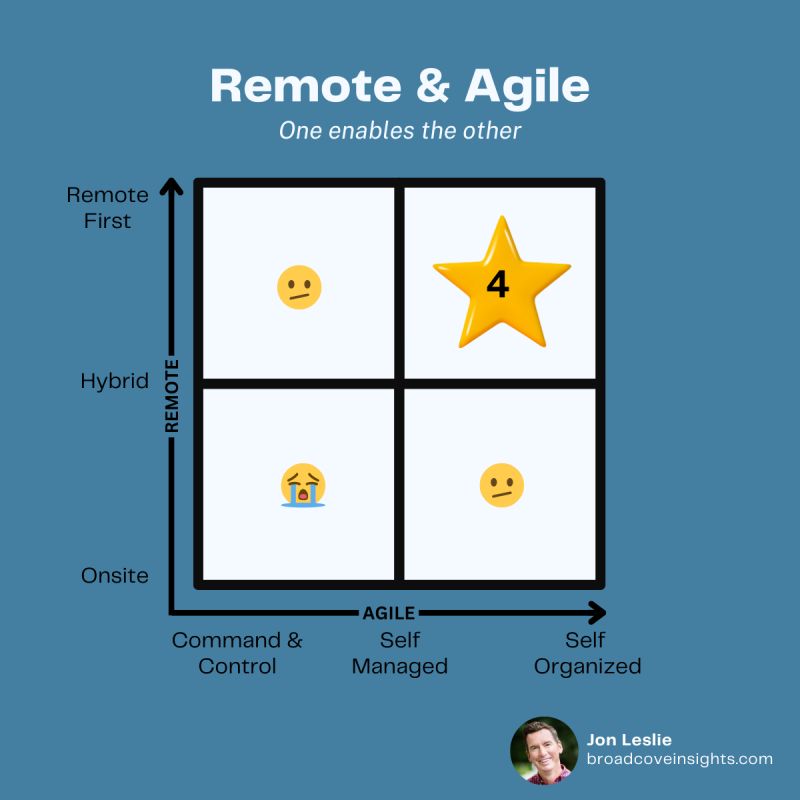 Remote & Agile

One enables the other

Remote First

Hybrid

Onsite

REMOTE

4

AGILE

Command & Control

Self Managed

Self Organized

Jon Leslie
broadcoveinsights.com